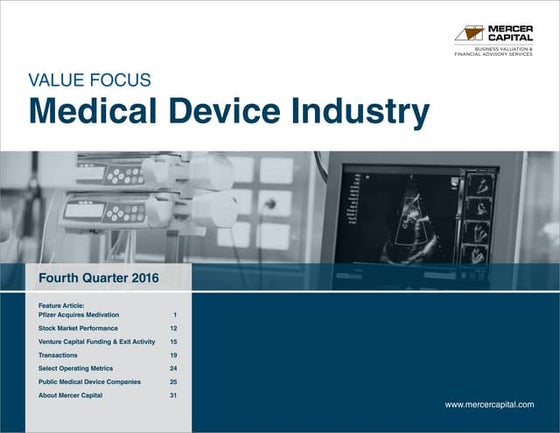 MERCER CAPITAL
BUSINESS VALUATION & FINANCIAL ADVISORY SERVICES

VALUE FOCUS
Medical Device Industry

Fourth Quarter 2016

Feature Article:
Pfizer Acquires Medivation 1
Stock Market Performance 12
Venture Capital Funding & Exit Activity 15
Transactions 19
Select Operating Metrics 24
Public Medical Device Companies 25
About Mercer Capital 31

www.mercercapital.com